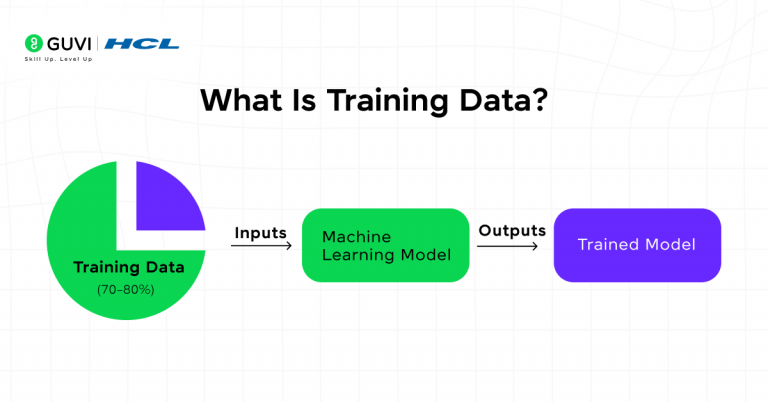 GUVI | HCL
Skill Up. Level Up

What Is Training Data?

Training Data
(70–80%)

Inputs

Machine Learning Model

Outputs

Trained Model